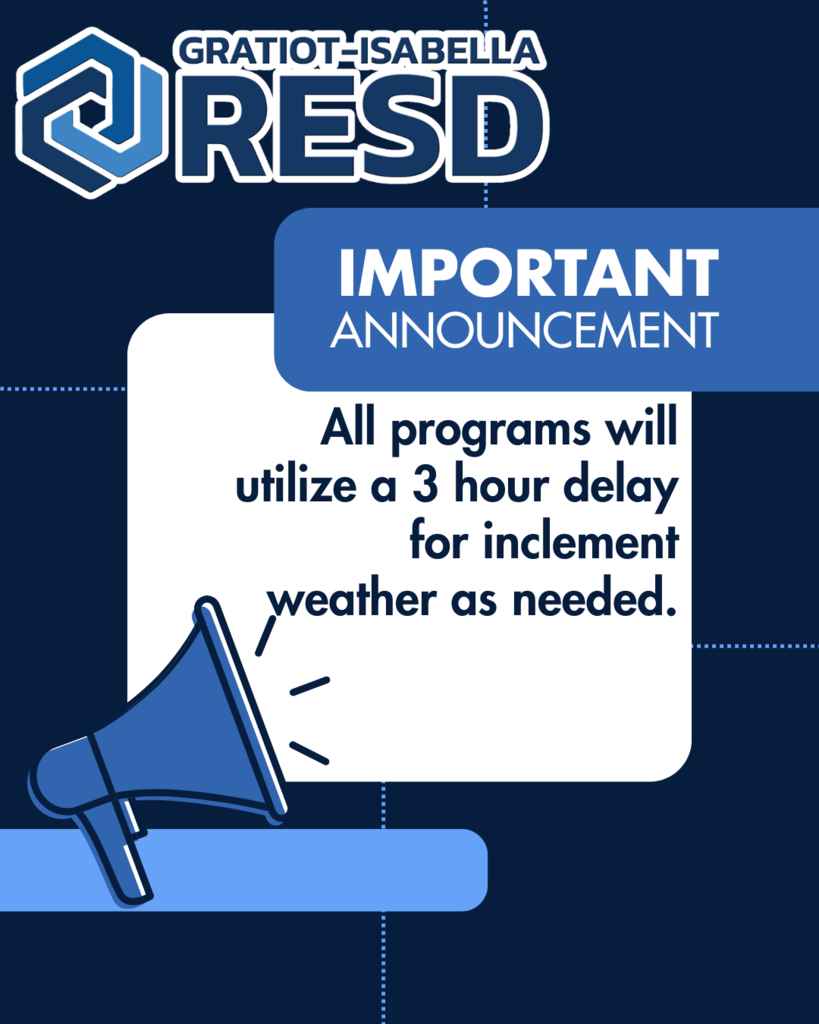 GRATIOT-ISABELLA
RESD

IMPORTANT
ANNOUNCEMENT

All programs will utilize a 3 hour delay for inclement weather as needed.